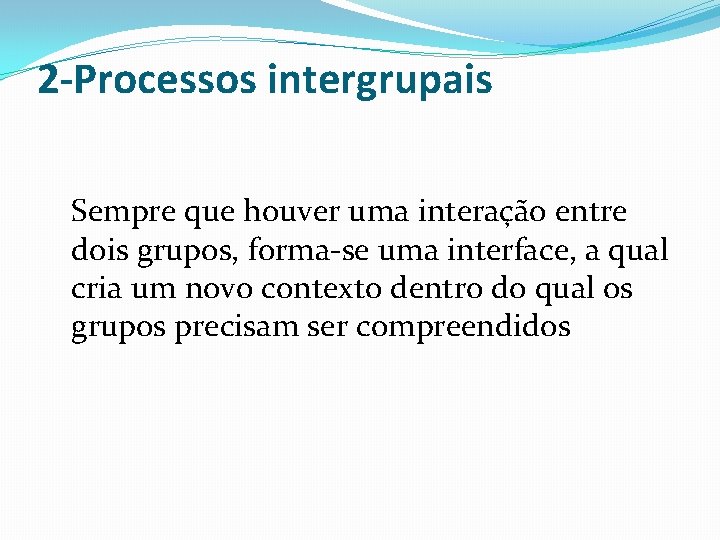 2-Processos intergrupais

Sempre que houver uma interação entre dois grupos, forma-se uma interface, a qual cria um novo contexto dentro do qual os grupos precisam ser compreendidos